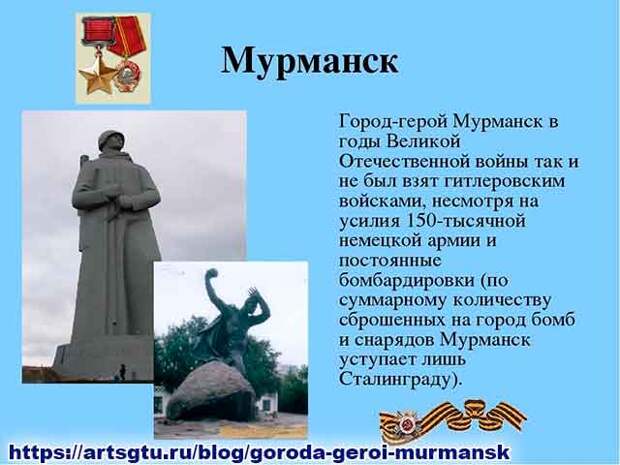 Мурманск

Город-герой Мурманск в годы Великой Отечественной войны так и не был взят гитлеровским войсками, несмотря на усилия 150-тысячной немецкой армии и постоянные бомбардировки (по суммарному количеству сброшенных на город бомб и снарядов Мурманск уступает лишь Сталинграду).

https://artsgtu.ru/blog/goroda-geroi-murmansk